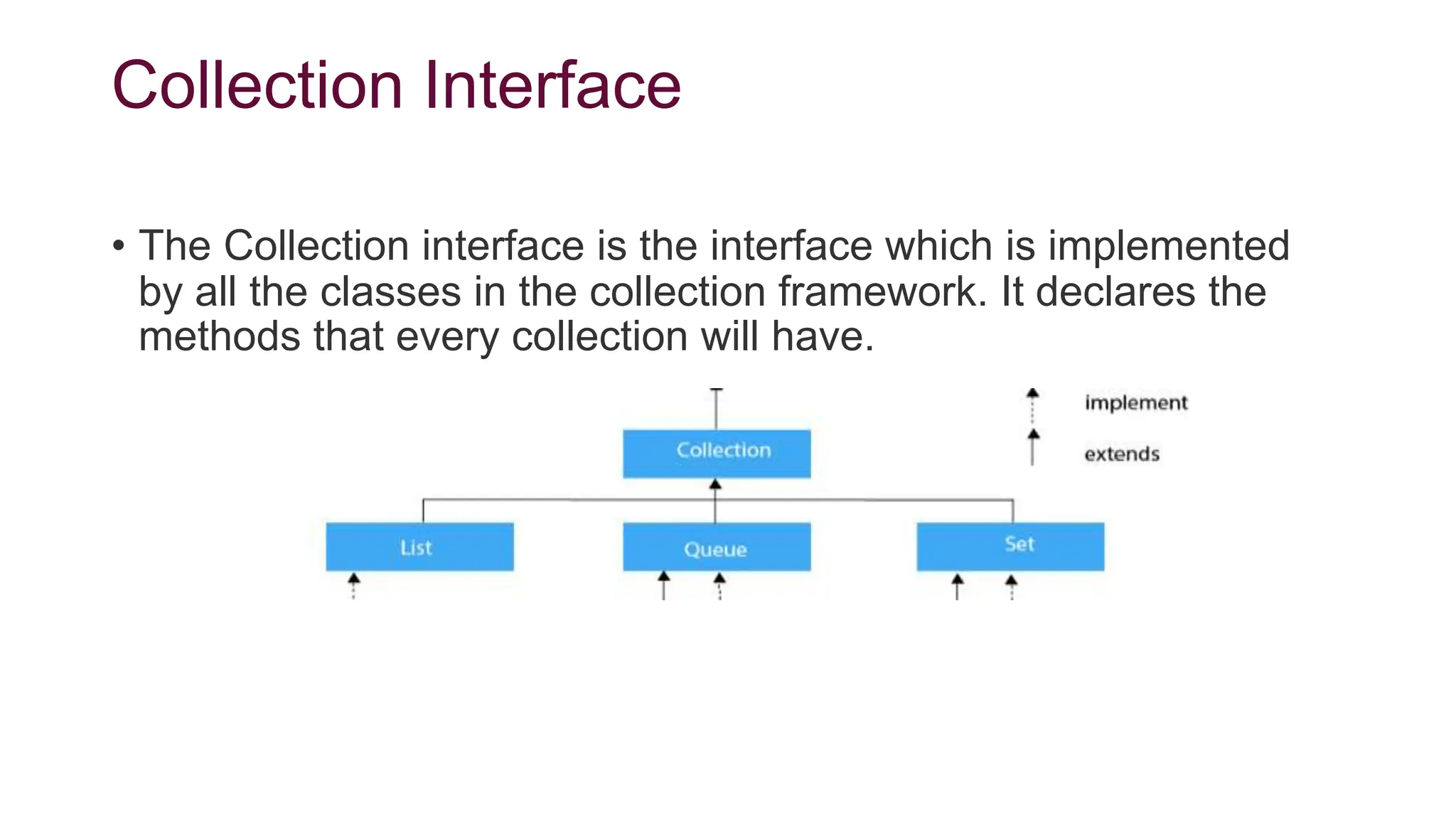 Collection Interface

• The Collection interface is the interface which is implemented by all the classes in the collection framework. It declares the methods that every collection will have.

implement

extends

Collection

List

Queue

Set